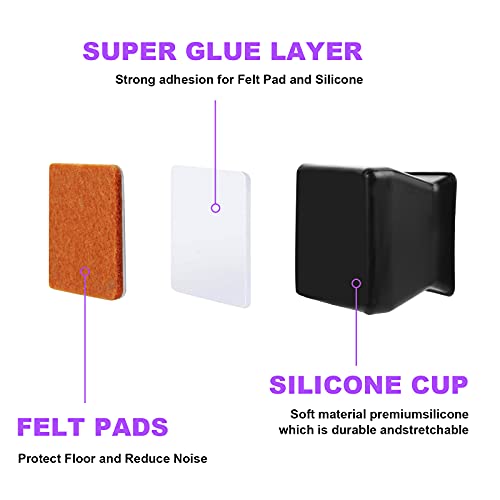 SUPER GLUE LAYER
Strong adhesion for Felt Pad and Silicone

SILICONE CUP
Soft material premiumsilicone which is durable andstretchable

FELT PADS
Protect Floor and Reduce Noise